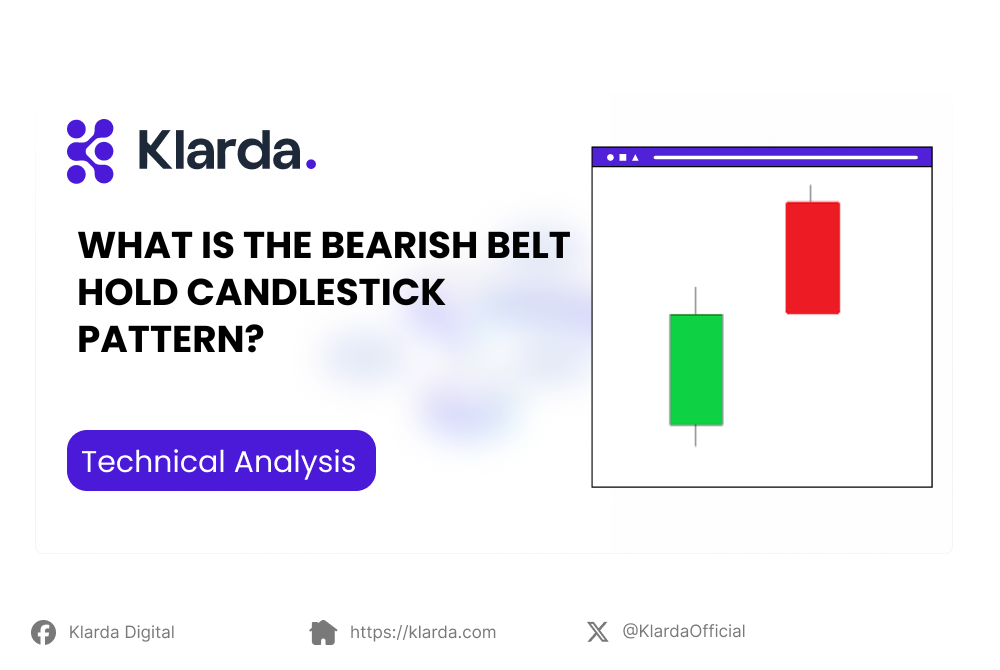 Klarda.

WHAT IS THE BEARISH BELT HOLD CANDLESTICK PATTERN?

Technical Analysis

Klarda Digital

https://klarda.com

@KlardaOfficial